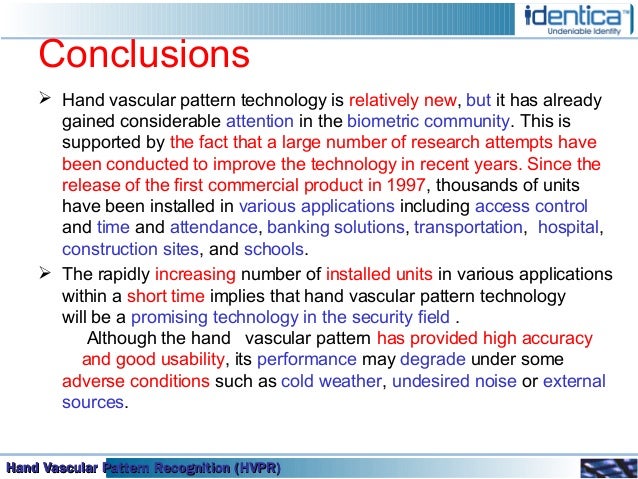 identica™
Undeniable Identity

Conclusions

➢ Hand vascular pattern technology is relatively new, but it has already gained considerable attention in the biometric community. This is supported by the fact that a large number of research attempts have been conducted to improve the technology in recent years. Since the release of the first commercial product in 1997, thousands of units have been installed in various applications including access control and time and attendance, banking solutions, transportation, hospital, construction sites, and schools.

➢ The rapidly increasing number of installed units in various applications within a short time implies that hand vascular pattern technology will be a promising technology in the security field .

Although the hand vascular pattern has provided high accuracy and good usability, its performance may degrade under some adverse conditions such as cold weather, undesired noise or external sources.

Hand Vascular Pattern Recognition (HVPR)